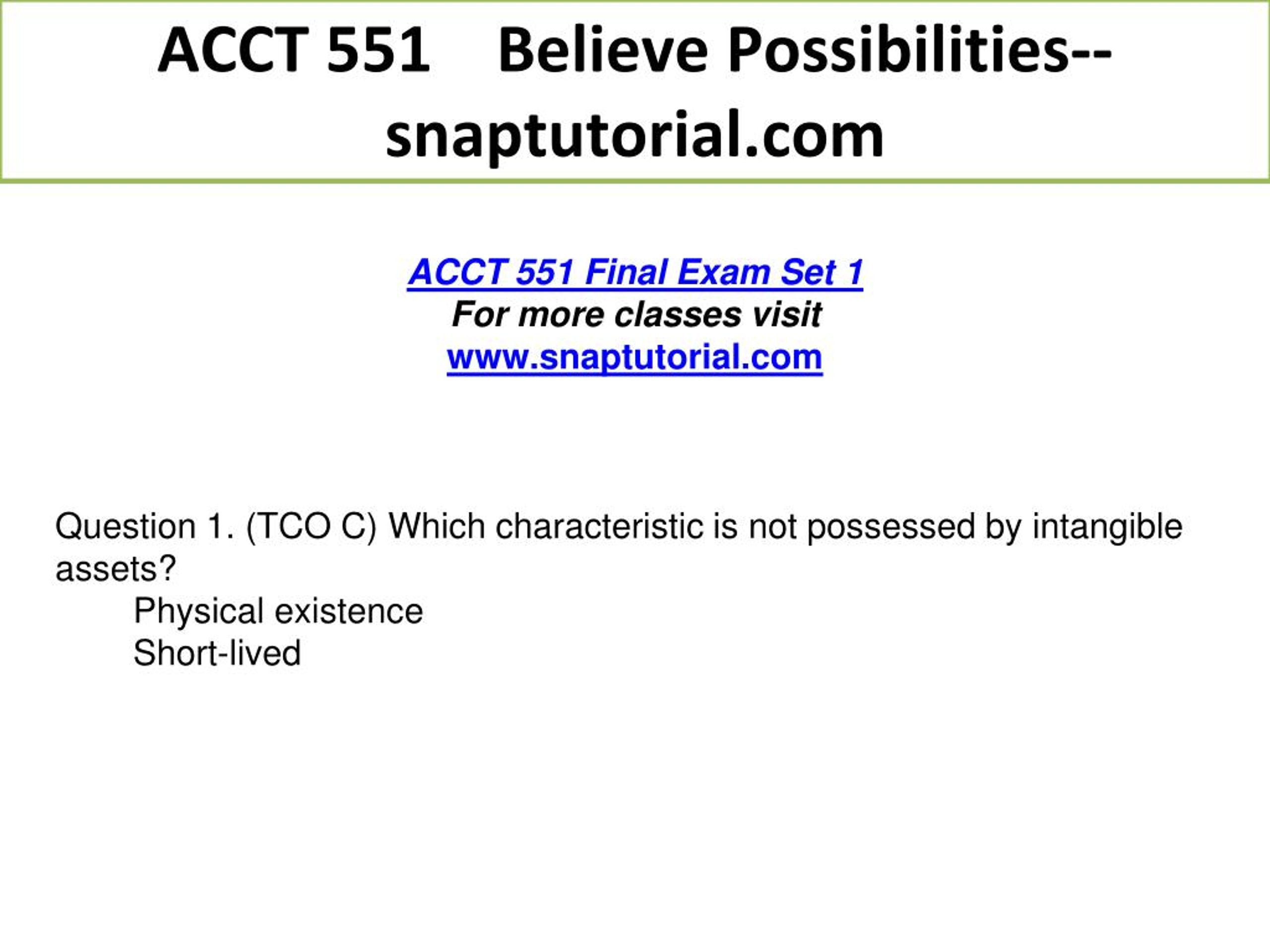 ACCT 551 Believe Possibilities--snaptutorial.com

ACCT 551 Final Exam Set 1
For more classes visit
www.snaptutorial.com

Question 1. (TCO C) Which characteristic is not possessed by intangible assets?
Physical existence
Short-lived